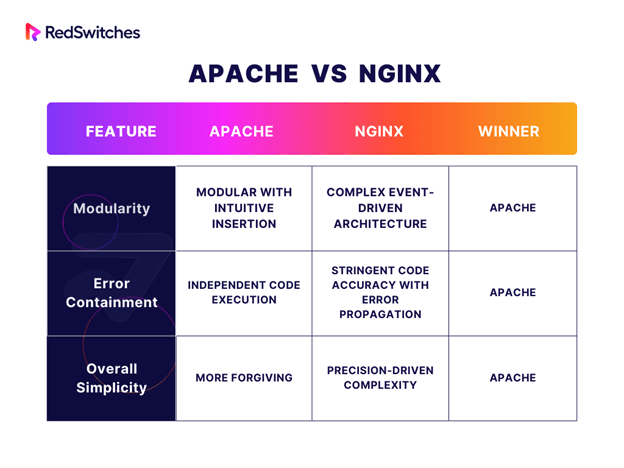 RedSwitches

APACHE VS NGINX

| FEATURE | APACHE | NGINX | WINNER |
|---|---|---|---|
| Modularity | MODULAR WITH INTUITIVE INSERTION | COMPLEX EVENT-DRIVEN ARCHITECTURE | APACHE |
| Error Containment | INDEPENDENT CODE EXECUTION | STRINGENT CODE ACCURACY WITH ERROR PROPAGATION | APACHE |
| Overall Simplicity | MORE FORGIVING | PRECISION-DRIVEN COMPLEXITY | APACHE |